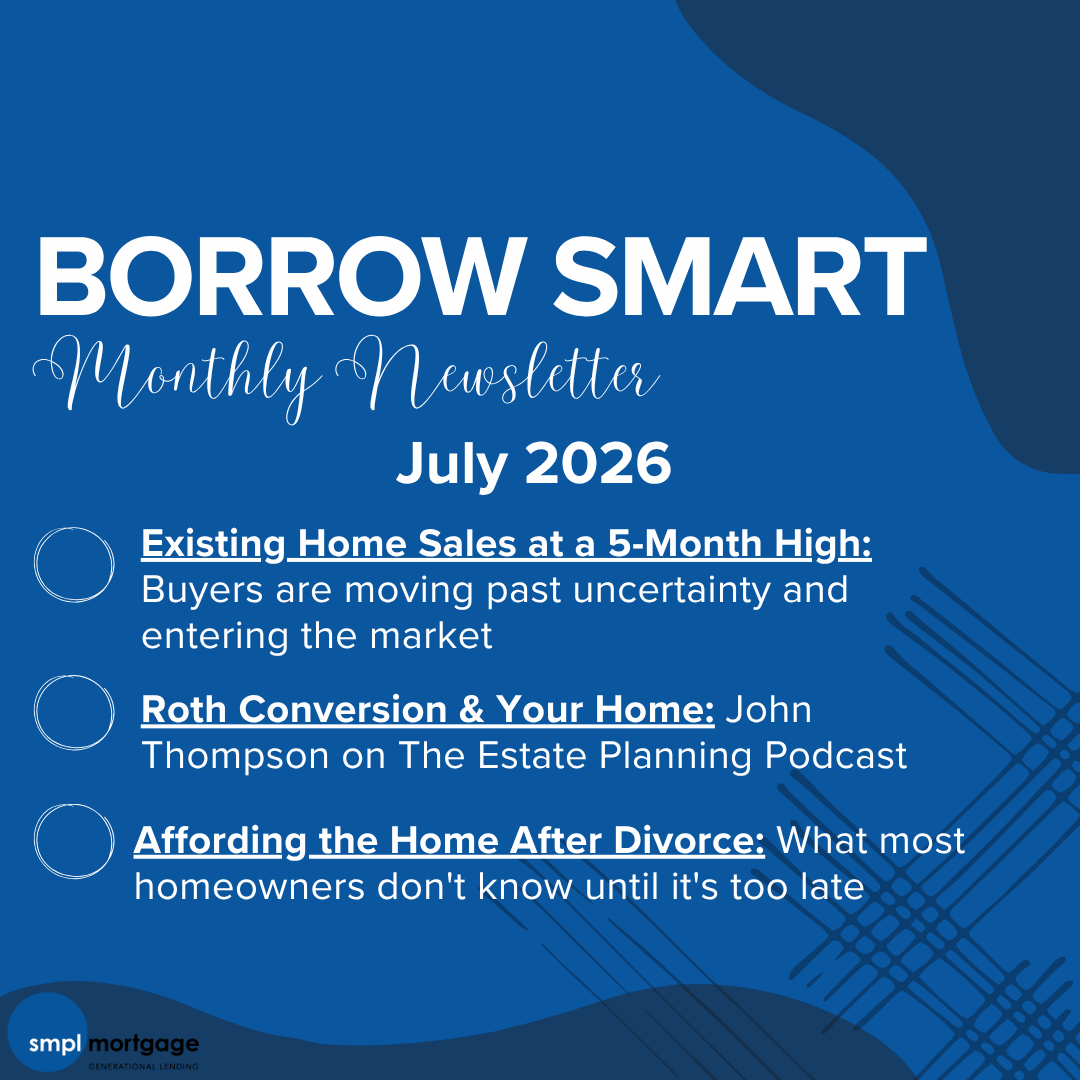 BORROW SMART
Monthly Newsletter
July 2026

Existing Home Sales at a 5-Month High: Buyers are moving past uncertainty and entering the market

Roth Conversion & Your Home: John Thompson on The Estate Planning Podcast

Affording the Home After Divorce: What most homeowners don't know until it's too late

smpl mortgage
GENERATIONAL LENDING